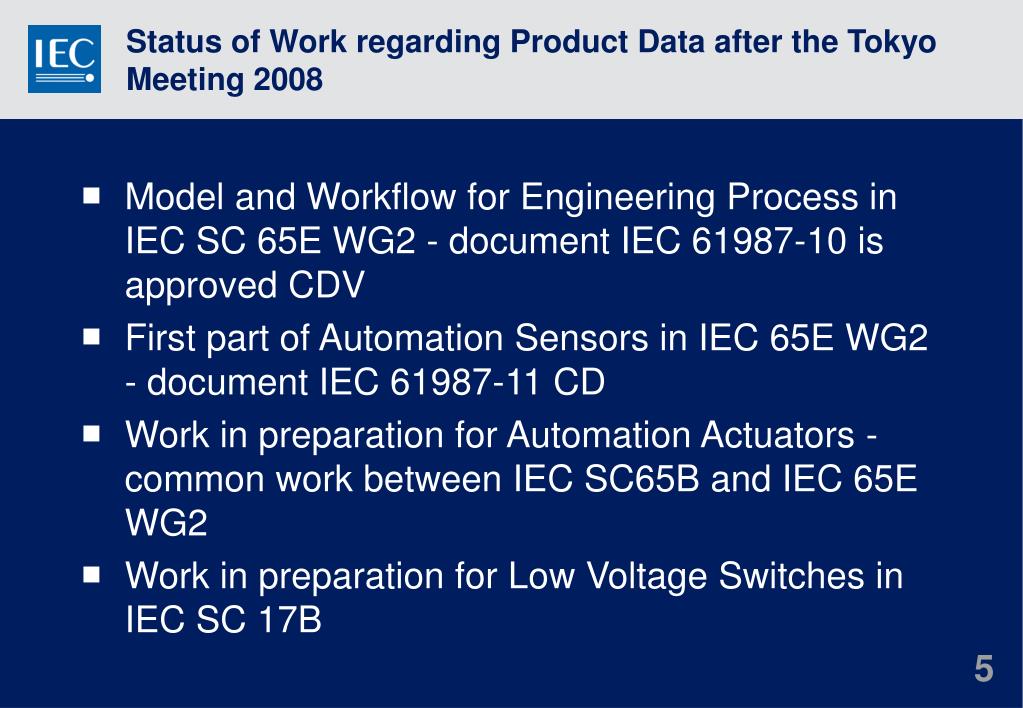 IEC

Status of Work regarding Product Data after the Tokyo Meeting 2008

■ Model and Workflow for Engineering Process in IEC SC 65E WG2 - document IEC 61987-10 is approved CDV

■ First part of Automation Sensors in IEC 65E WG2 - document IEC 61987-11 CD

■ Work in preparation for Automation Actuators - common work between IEC SC65B and IEC 65E WG2

■ Work in preparation for Low Voltage Switches in IEC SC 17B

5